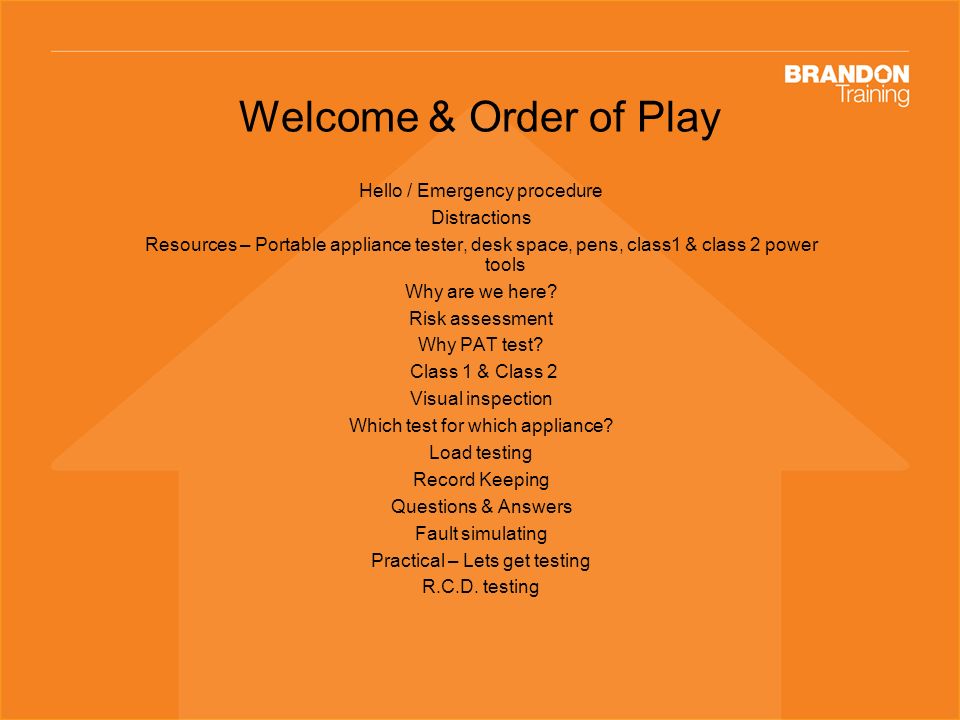 BRANDON
Training

Welcome & Order of Play

Hello / Emergency procedure
Distractions
Resources – Portable appliance tester, desk space, pens, class1 & class 2 power tools
Why are we here?
Risk assessment
Why PAT test?
Class 1 & Class 2
Visual inspection
Which test for which appliance?
Load testing
Record Keeping
Questions & Answers
Fault simulating
Practical – Lets get testing
R.C.D. testing